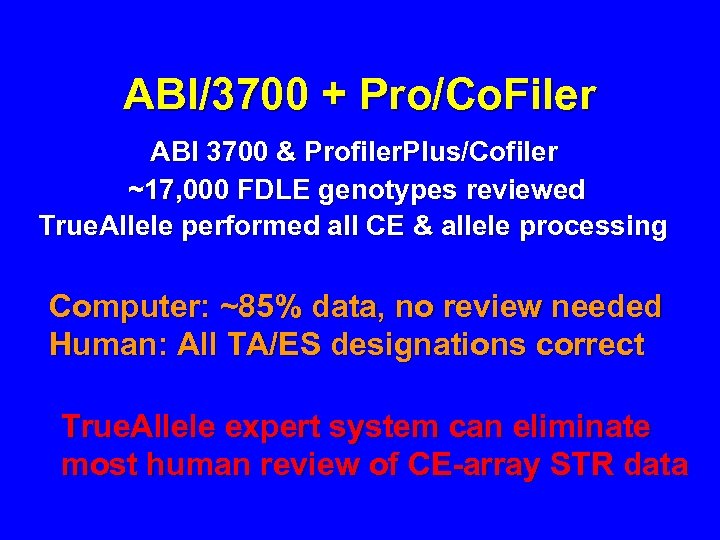 ABI/3700 + Pro/CoFiler

ABI 3700 & ProfilerPlus/Cofiler
~17,000 FDLE genotypes reviewed
TrueAllele performed all CE & allele processing

Computer: ~85% data, no review needed
Human: All TA/ES designations correct

TrueAllele expert system can eliminate most human review of CE-array STR data